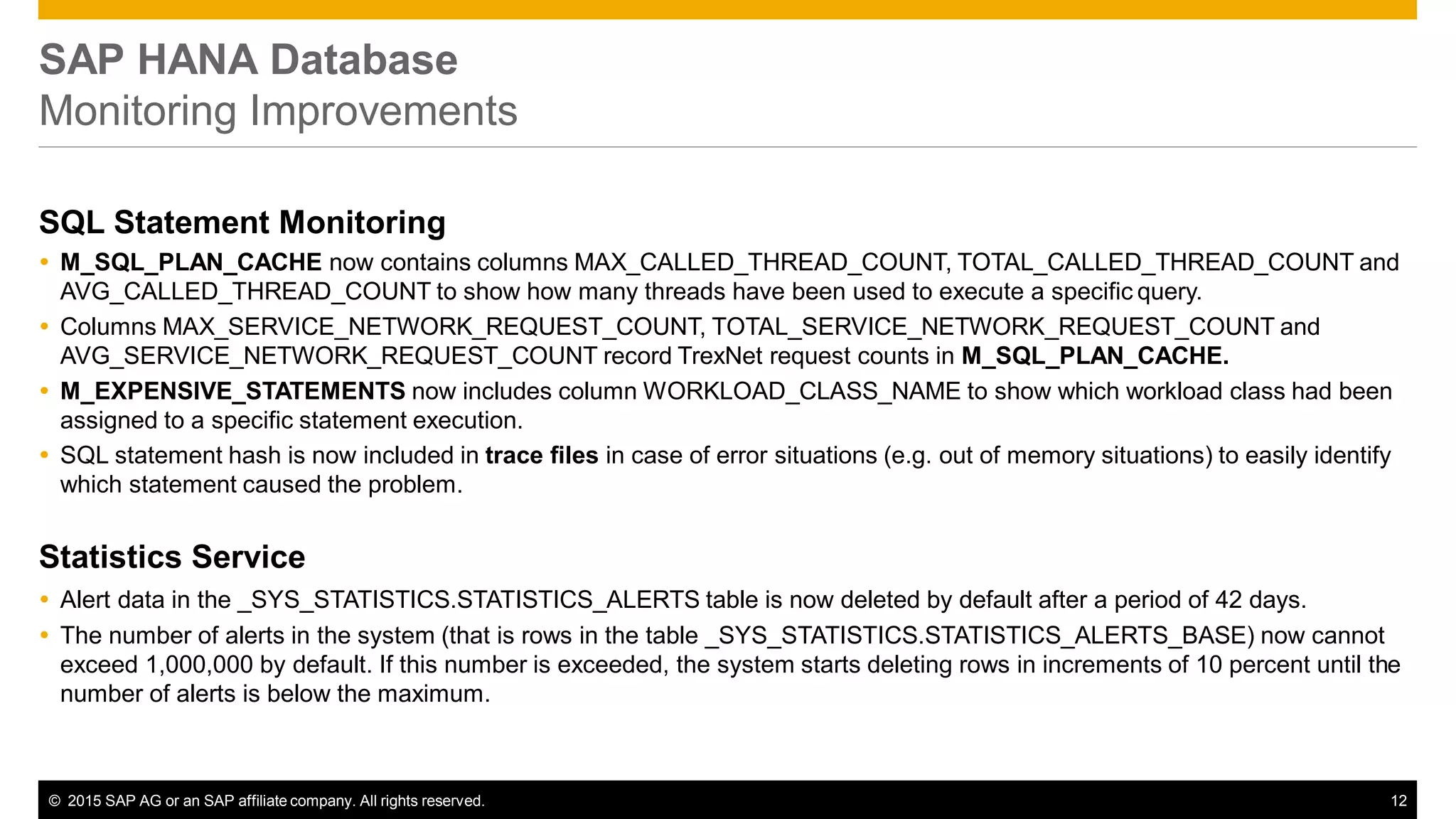 SAP HANA Database
Monitoring Improvements

SQL Statement Monitoring

• M_SQL_PLAN_CACHE now contains columns MAX_CALLED_THREAD_COUNT, TOTAL_CALLED_THREAD_COUNT and AVG_CALLED_THREAD_COUNT to show how many threads have been used to execute a specific query.
• Columns MAX_SERVICE_NETWORK_REQUEST_COUNT, TOTAL_SERVICE_NETWORK_REQUEST_COUNT and AVG_SERVICE_NETWORK_REQUEST_COUNT record TrexNet request counts in M_SQL_PLAN_CACHE.
• M_EXPENSIVE_STATEMENTS now includes column WORKLOAD_CLASS_NAME to show which workload class had been assigned to a specific statement execution.
• SQL statement hash is now included in trace files in case of error situations (e.g. out of memory situations) to easily identify which statement caused the problem.

Statistics Service

• Alert data in the _SYS_STATISTICS.STATISTICS_ALERTS table is now deleted by default after a period of 42 days.
• The number of alerts in the system (that is rows in the table _SYS_STATISTICS.STATISTICS_ALERTS_BASE) now cannot exceed 1,000,000 by default. If this number is exceeded, the system starts deleting rows in increments of 10 percent until the number of alerts is below the maximum.

© 2015 SAP AG or an SAP affiliate company. All rights reserved.
12